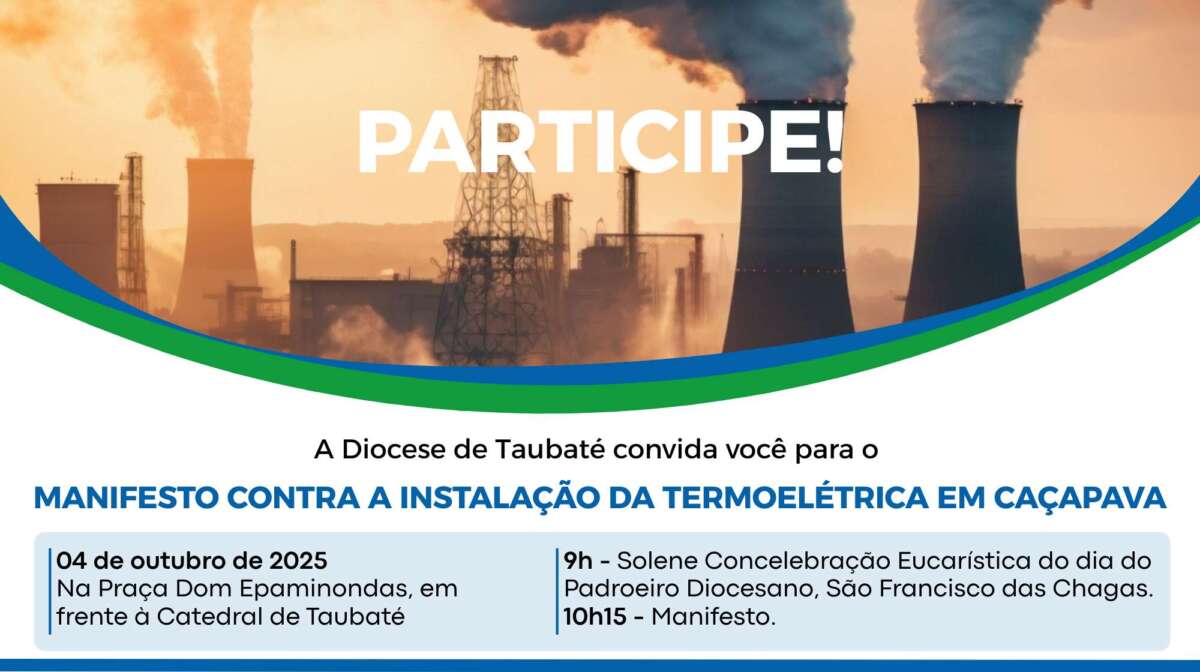 PARTICIPE!

A Diocese de Taubaté convida você para o

MANIFESTO CONTRA A INSTALAÇÃO DA TERMOELÉTRICA EM CAÇAPAVA

04 de outubro de 2025
Na Praça Dom Epaminondas, em frente à Catedral de Taubaté

9h - Solene Concelebração Eucarística do dia do Padroeiro Diocesano, São Francisco das Chagas.
10h15 - Manifesto.